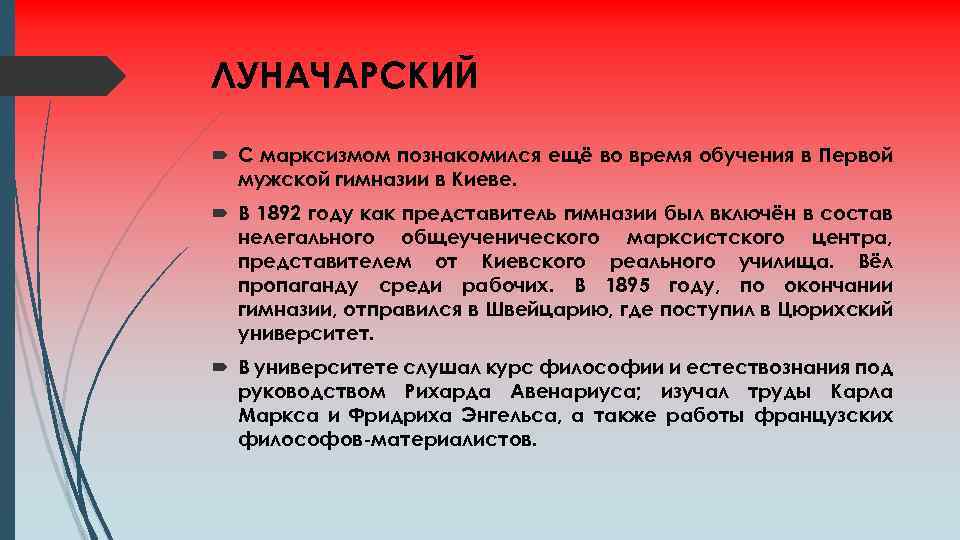 ЛУНАЧАРСКИЙ

С марксизмом познакомился ещё во время обучения в Первой мужской гимназии в Киеве.

В 1892 году как представитель гимназии был включён в состав нелегального общеученического марксистского центра, представителем от Киевского реального училища. Вёл пропаганду среди рабочих. В 1895 году, по окончании гимназии, отправился в Швейцарию, где поступил в Цюрихский университет.

В университете слушал курс философии и естествознания под руководством Рихарда Авенариуса; изучал труды Карла Маркса и Фридриха Энгельса, а также работы французских философов-материалистов.